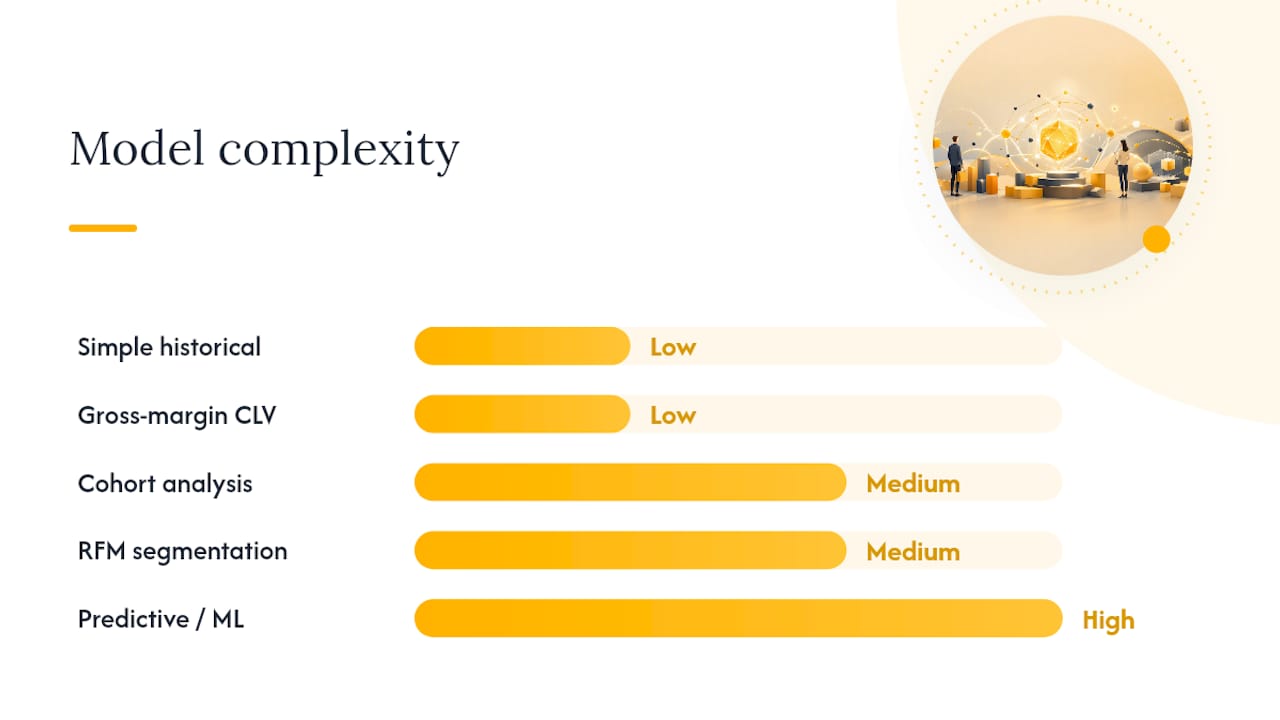 Model complexity

Simple historical
Low

Gross-margin CLV
Low

Cohort analysis
Medium

RFM segmentation
Medium

Predictive / ML
High